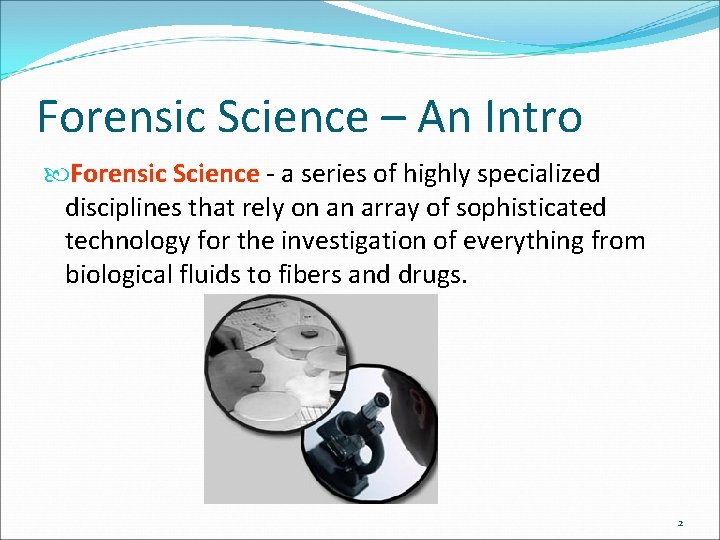 Forensic Science – An Intro

Forensic Science - a series of highly specialized disciplines that rely on an array of sophisticated technology for the investigation of everything from biological fluids to fibers and drugs.

2